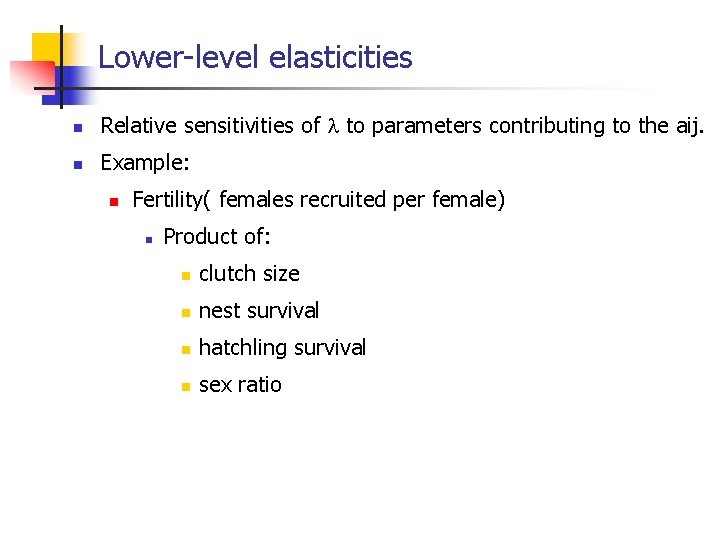 Lower-level elasticities

Relative sensitivities of $\lambda$ to parameters contributing to the aij.

Example:

Fertility( females recruited per female)

Product of:

clutch size

nest survival

hatchling survival

sex ratio